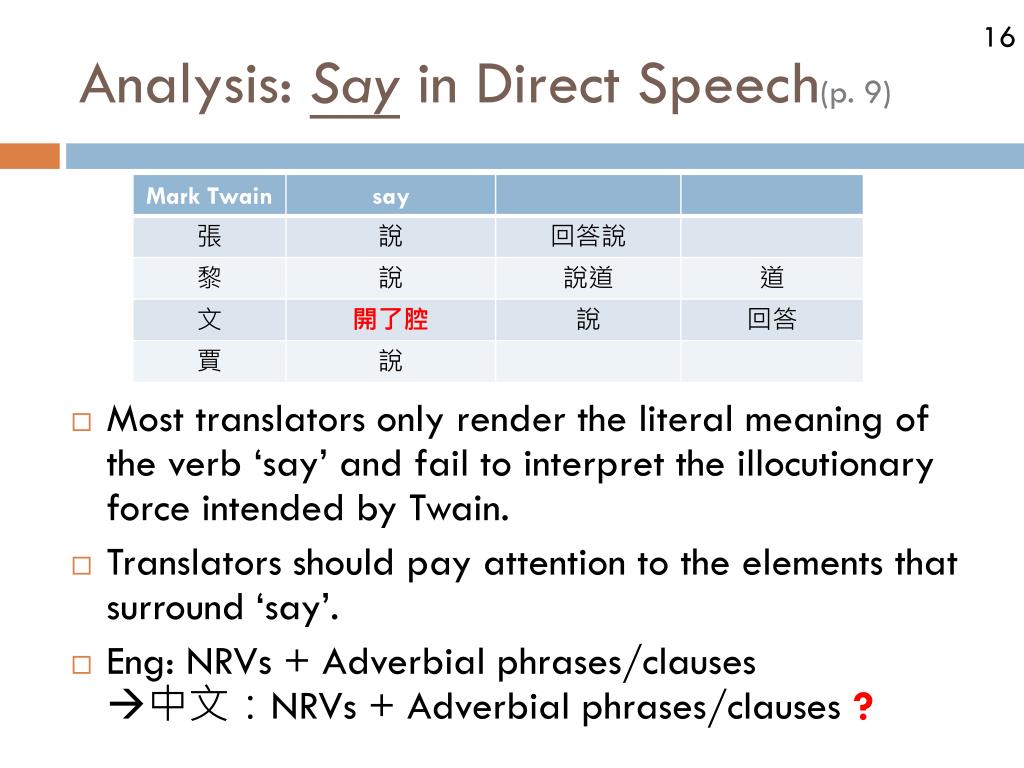 16

Analysis: Say in Direct Speech(p. 9)

| Mark Twain | say | | |
|---|---|---|---|
| 張 | 說 | 回答說 | |
| 黎 | 說 | 說道 | 道 |
| 文 | 開了腔 | 說 | 回答 |
| 賈 | 說 | | |

□ Most translators only render the literal meaning of the verb ‘say’ and fail to interpret the illocutionary force intended by Twain.

□ Translators should pay attention to the elements that surround ‘say’.

□ Eng: NRVs + Adverbial phrases/clauses
→中文：NRVs + Adverbial phrases/clauses ?